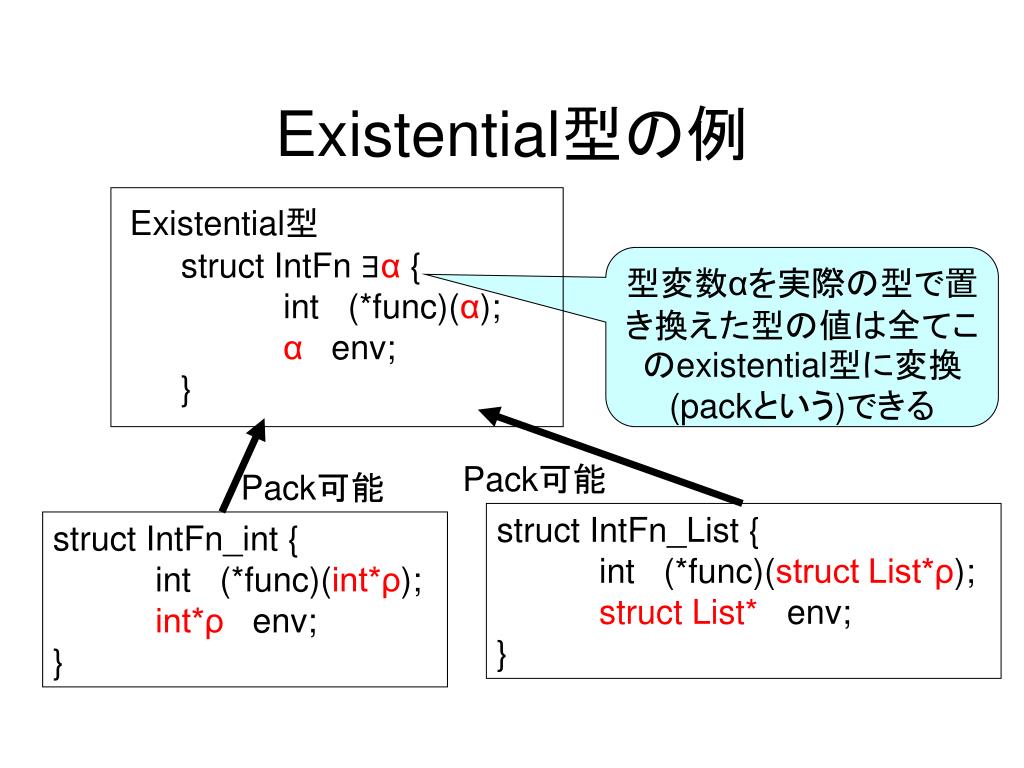 Existential型の例

Existential型
struct IntFn ∃α {
int (*func)(α);
α env;
}

型変数αを実際の型で置き換えた型の値は全てこのexistential型に変換(packという)できる

Pack可能

Pack可能

struct IntFn_int {
int (*func)(int*ρ);
int*ρ env;
}

struct IntFn_List {
int (*func)(struct List*ρ);
struct List* env;
}